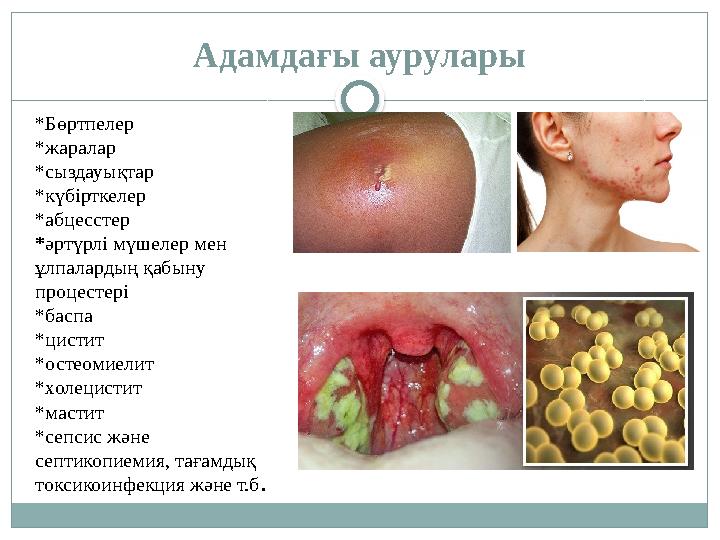 Адамдағы аурулары

*Бөртпелер
*жаралар
*сыздауықтар
*күбірткелер
*абцесстер
*әртүрлі мүшелер мен ұлпалардың қабыну процестері
*баспа
*цистит
*остеомиелит
*холецистит
*мастит
*сепсис және септикопиемия, тағамдық токсикоинфекция және т.б.